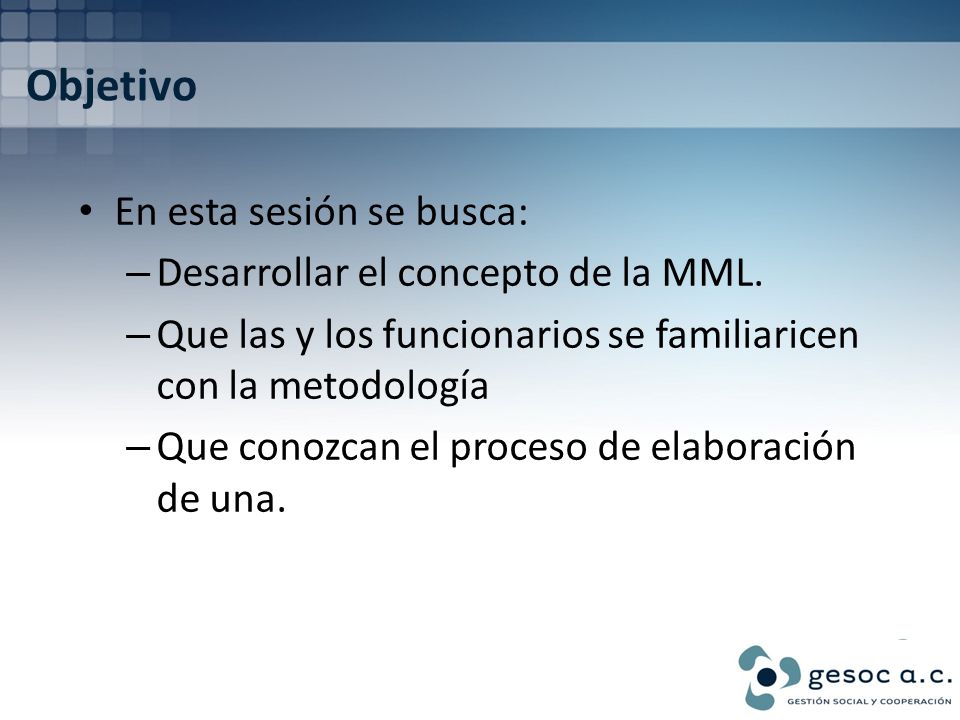 Objetivo

• En esta sesión se busca:
– Desarrollar el concepto de la MML.
– Que las y los funcionarios se familiaricen con la metodología
– Que conozcan el proceso de elaboración de una.

gesoc a.c.
GESTIÓN SOCIAL Y COOPERACIÓN